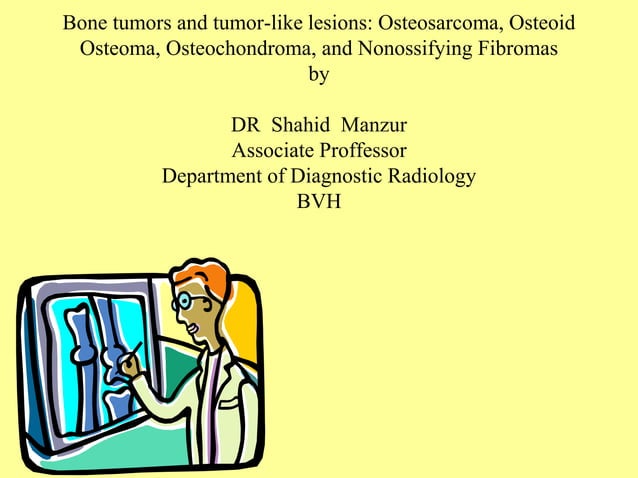 Bone tumors and tumor-like lesions: Osteosarcoma, Osteoid Osteoma, Osteochondroma, and Nonossifying Fibromas
by

DR Shahid Manzur
Associate Proffessor
Department of Diagnostic Radiology
BVH